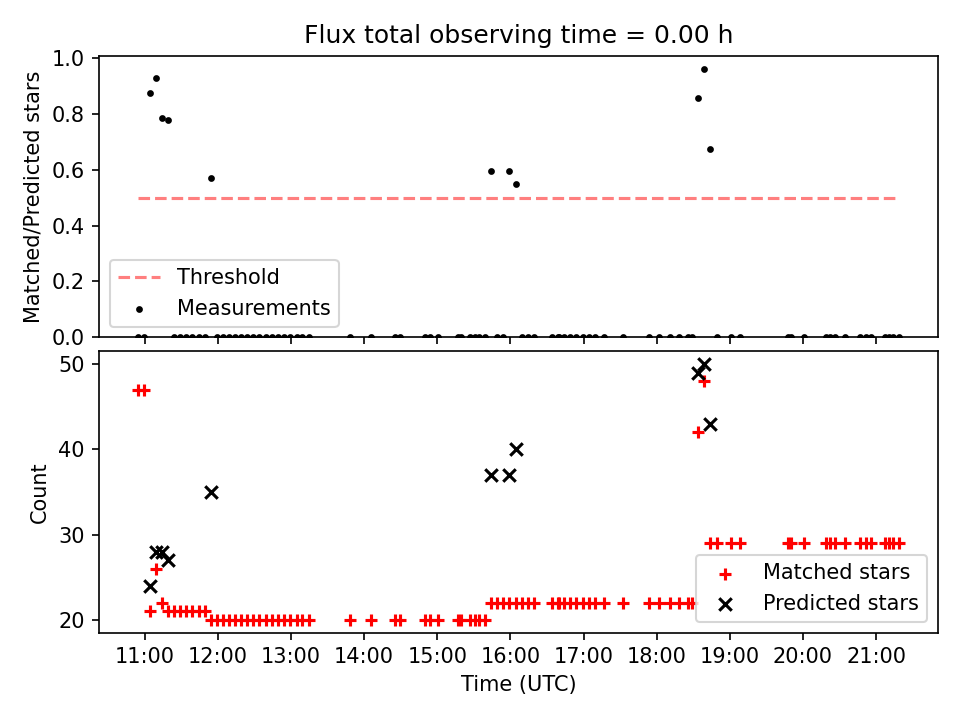 Flux total observing time = 0.00 h

Matched/Predicted stars

1.0
0.8
0.6
0.4
0.2
0.0

Threshold
Measurements

Count

50
40
30
20

Matched stars
Predicted stars

11:00 12:00 13:00 14:00 15:00 16:00 17:00 18:00 19:00 20:00 21:00

Time (UTC)